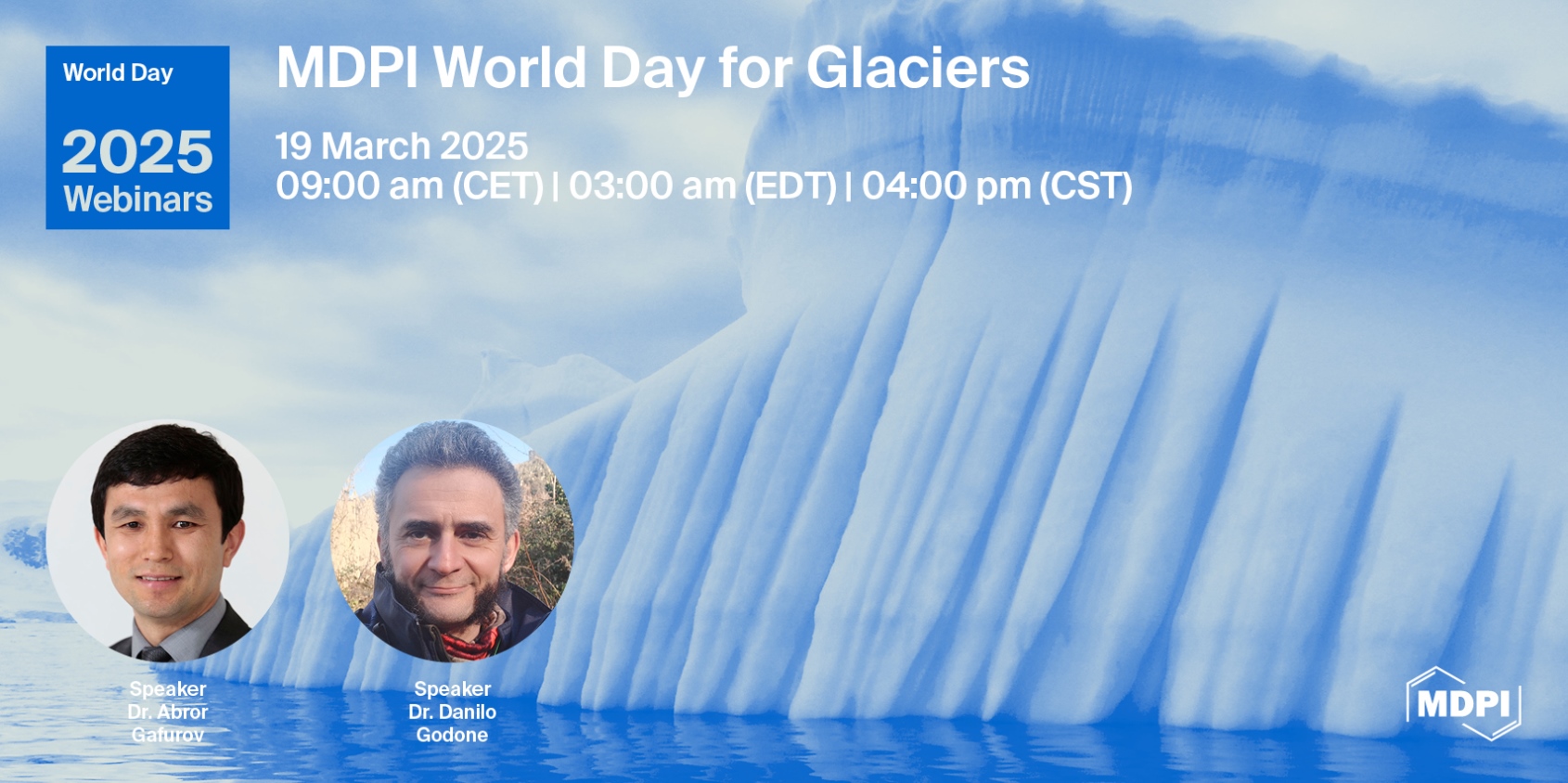 World Day
2025
Webinars

MDPI World Day for Glaciers

19 March 2025
09:00 am (CET) | 03:00 am (EDT) | 04:00 pm (CST)

Speaker
Dr. Abror Gafurov

Speaker
Dr. Danilo Godone

MDPI